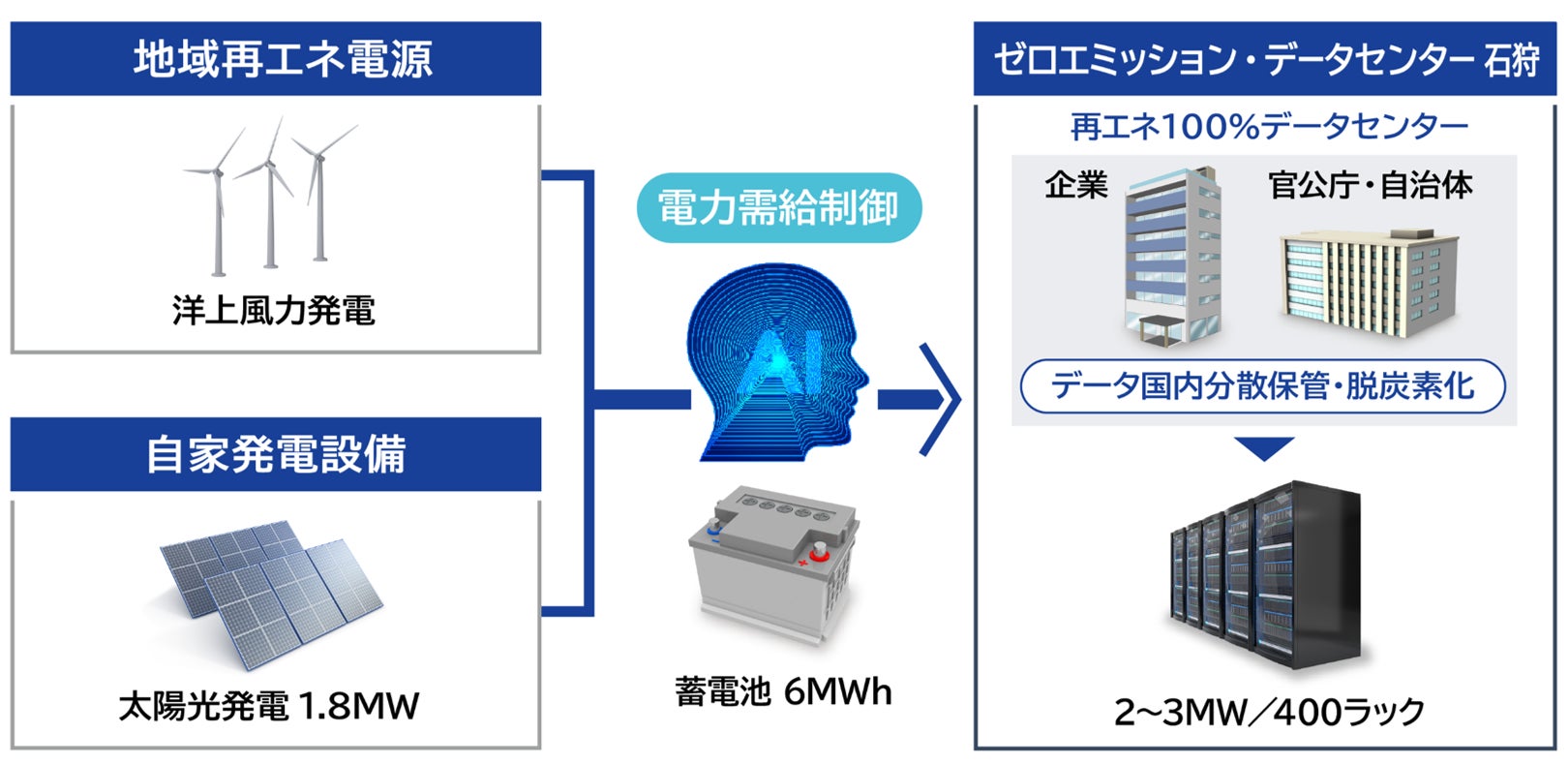 地域再エネ電源

洋上風力発電

自家発電設備

太陽光発電 1.8MW

電力需給制御

AI

蓄電池 6MWh

ゼロエミッション・データセンター 石狩

再エネ100%データセンター

企業

官公庁・自治体

データ国内分散保管・脱炭素化

2~3MW/400ラック